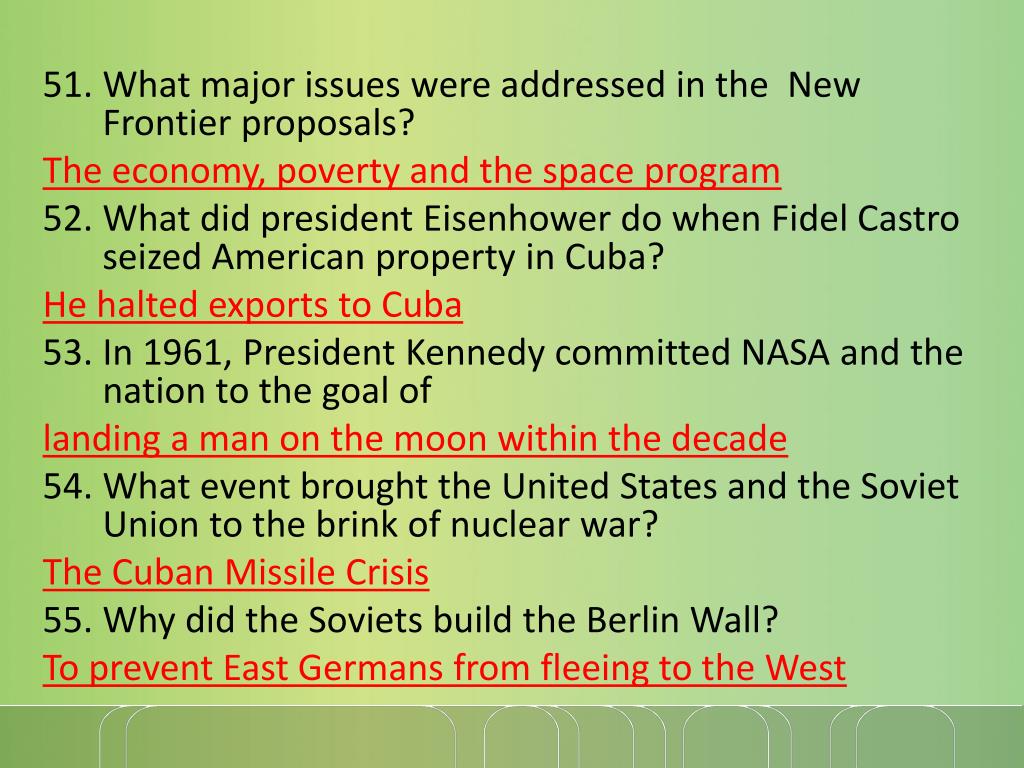 51. What major issues were addressed in the New Frontier proposals?

The economy, poverty and the space program

52. What did president Eisenhower do when Fidel Castro seized American property in Cuba?

He halted exports to Cuba

53. In 1961, President Kennedy committed NASA and the nation to the goal of

landing a man on the moon within the decade

54. What event brought the United States and the Soviet Union to the brink of nuclear war?

The Cuban Missile Crisis

55. Why did the Soviets build the Berlin Wall?

To prevent East Germans from fleeing to the West